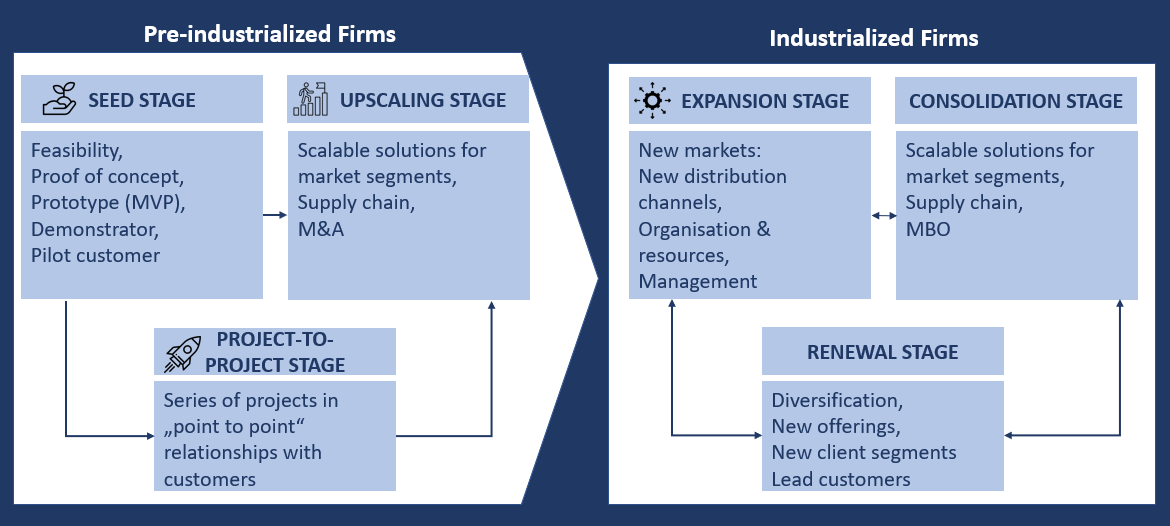 Pre-industrialized Firms

SEED STAGE

Feasibility,
Proof of concept,
Prototype (MVP),
Demonstrator,
Pilot customer

UPSCALING STAGE

Scalable solutions for market segments,
Supply chain,
M&A

PROJECT-TO-PROJECT STAGE

Series of projects in „point to point“ relationships with customers

Industrialized Firms

EXPANSION STAGE

New markets:
New distribution channels,
Organisation & resources,
Management

CONSOLIDATION STAGE

Scalable solutions for market segments,
Supply chain,
MBO

RENEWAL STAGE

Diversification,
New offerings,
New client segments
Lead customers